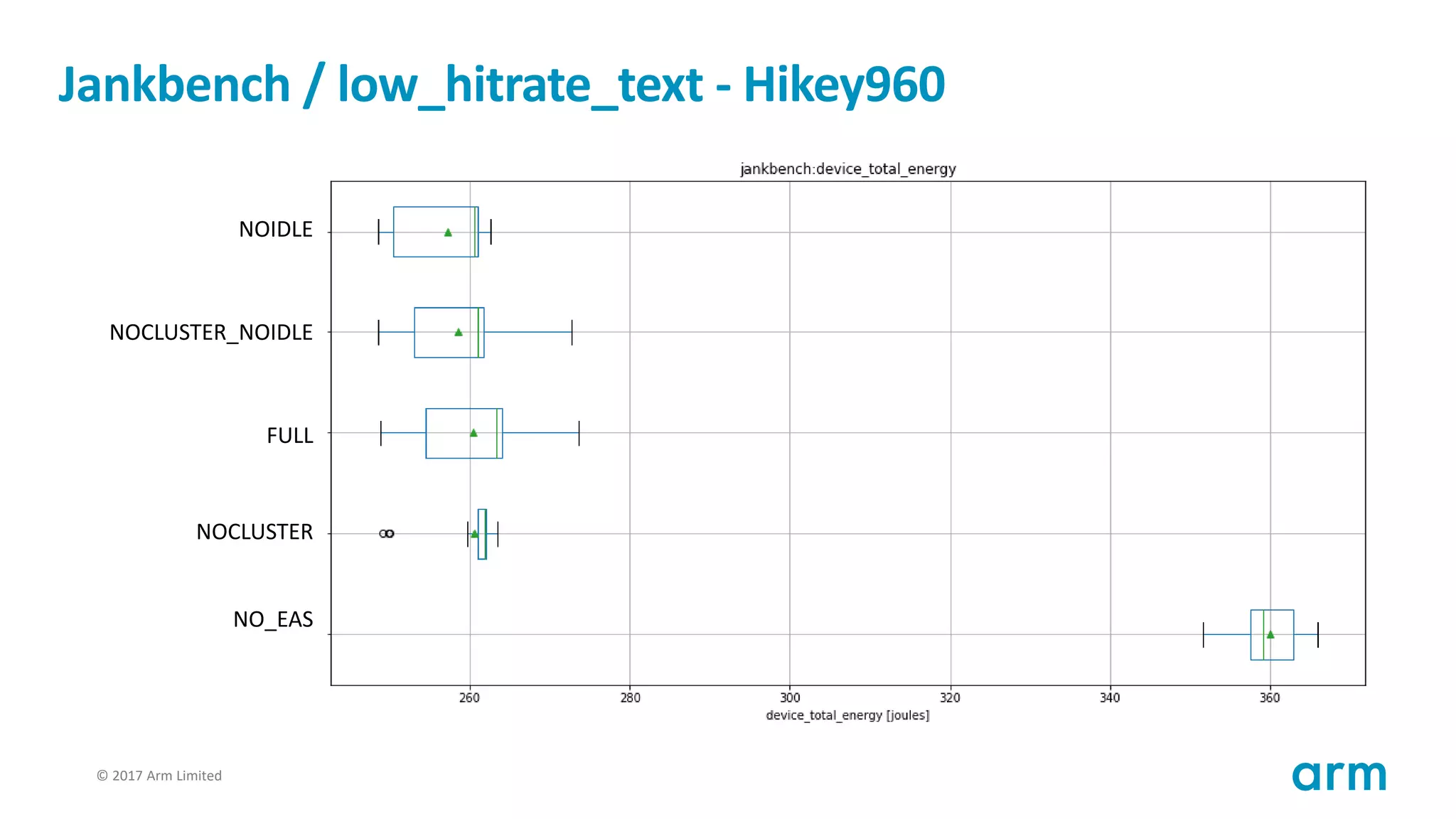 Jankbench / low_hitrate_text - Hikey960

jankbench:device_total_energy

NOIDLE

NOCLUSTER_NOIDLE

FULL

NOCLUSTER

NO_EAS

260 280 300 320 340 360

device_total_energy [joules]

© 2017 Arm Limited

arm